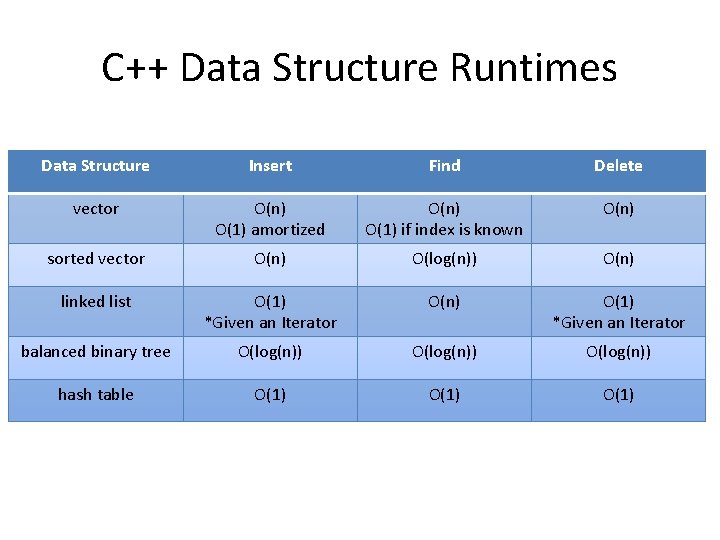 C++ Data Structure Runtimes

| Data Structure | Insert | Find | Delete |
|---|---|---|---|
| vector | O(n) O(1) amortized | O(n) O(1) if index is known | O(n) |
| sorted vector | O(n) | O(log(n)) | O(n) |
| linked list | O(1) *Given an Iterator | O(n) | O(1) *Given an Iterator |
| balanced binary tree | O(log(n)) | O(log(n)) | O(log(n)) |
| hash table | O(1) | O(1) | O(1) |